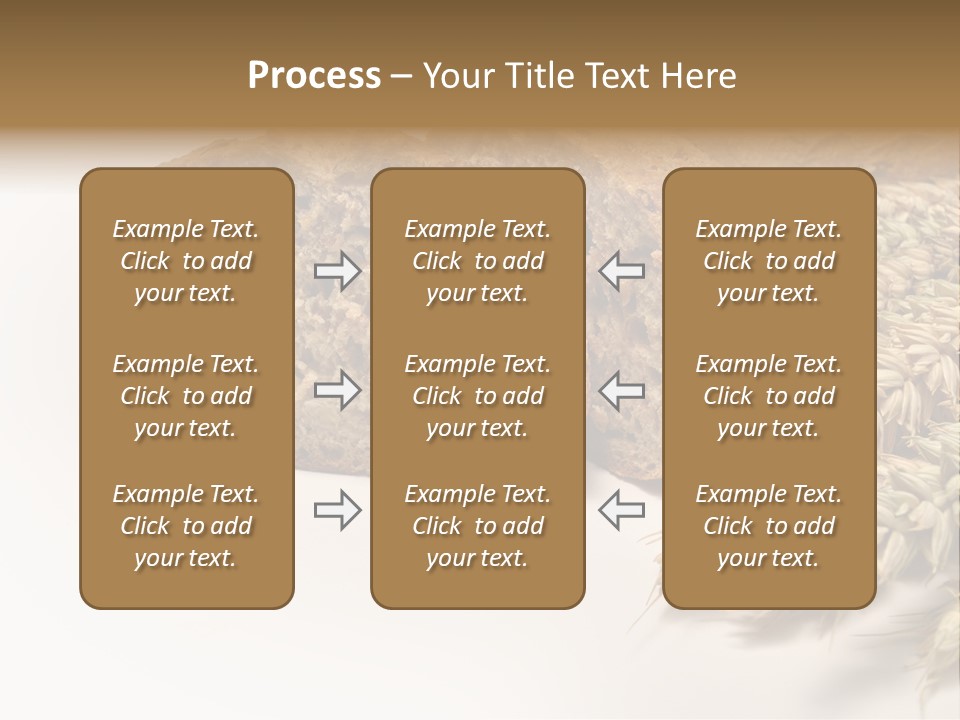 Process – Your Title Text Here

Example Text. Click to add your text.

Example Text. Click to add your text.

Example Text. Click to add your text.

Example Text. Click to add your text.

Example Text. Click to add your text.

Example Text. Click to add your text.

Example Text. Click to add your text.

Example Text. Click to add your text.

Example Text. Click to add your text.